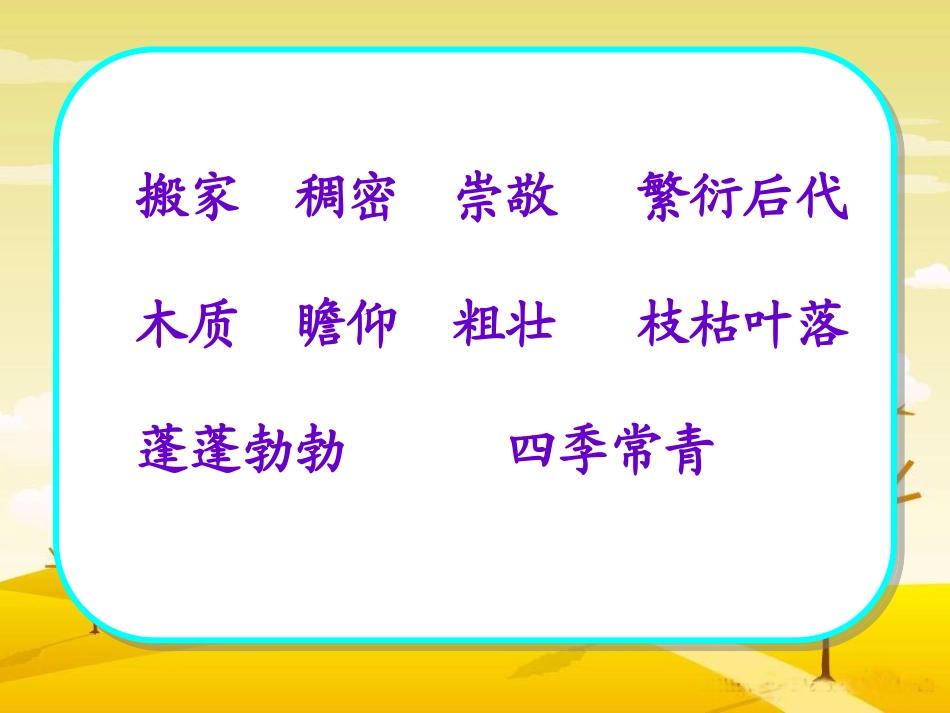 搬家　稠密　崇敬　繁衍后代

木质　瞻仰　粗壮　枝枯叶落

蓬蓬勃勃　四季常青